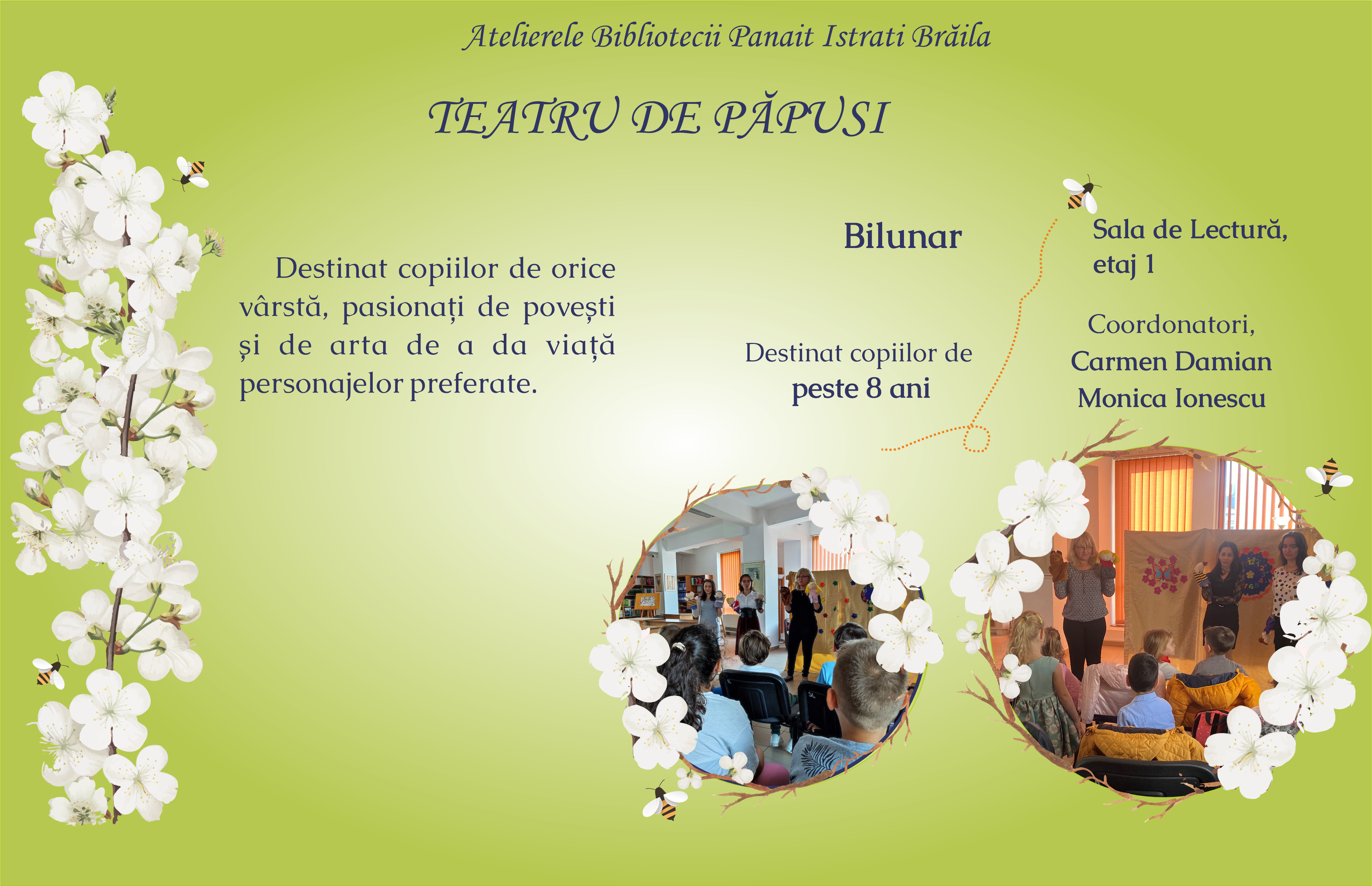 Atelierele Bibliotecii Panait Istrati Brăila

TEATRU DE PĂPUSI

Destinat copiilor de orice vârstă, pasionați de povești și de arta de a da viață personajelor preferate.

Bilunar

Destinat copiilor de peste 8 ani

Sala de Lectură, etaj 1

Coordonatori,
Carmen Damian
Monica Ionescu